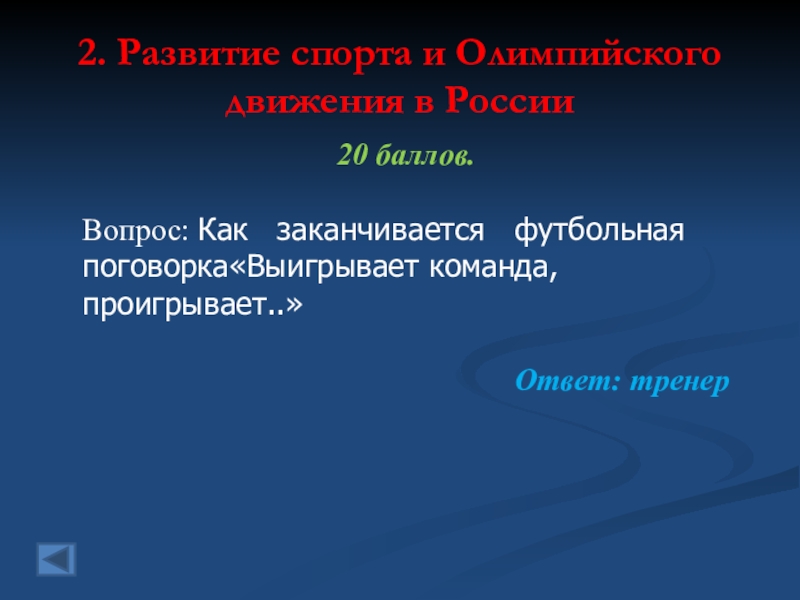 2. Развитие спорта и Олимпийского движения в России

20 баллов.

Вопрос: Как заканчивается футбольная поговорка«Выигрывает команда, проигрывает..»

Ответ: тренер